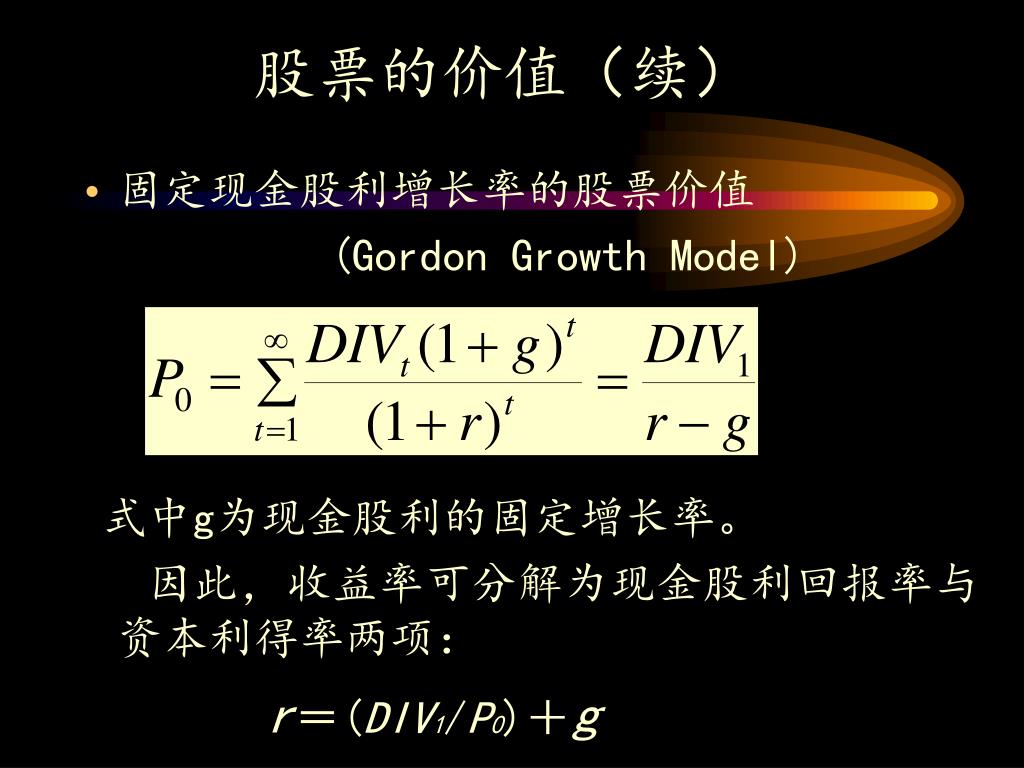 股票的价值（续）

• 固定现金股利增长率的股票价值
（Gordon Growth Model）

$P_0 = \sum_{t=1}^{\infty} \frac{DIV_t(1+g)^t}{(1+r)^t} = \frac{DIV_1}{r-g}$

式中g为现金股利的固定增长率。

因此，收益率可分解为现金股利回报率与资本利得率两项：

$r＝(DIV_1/P_0)＋g$